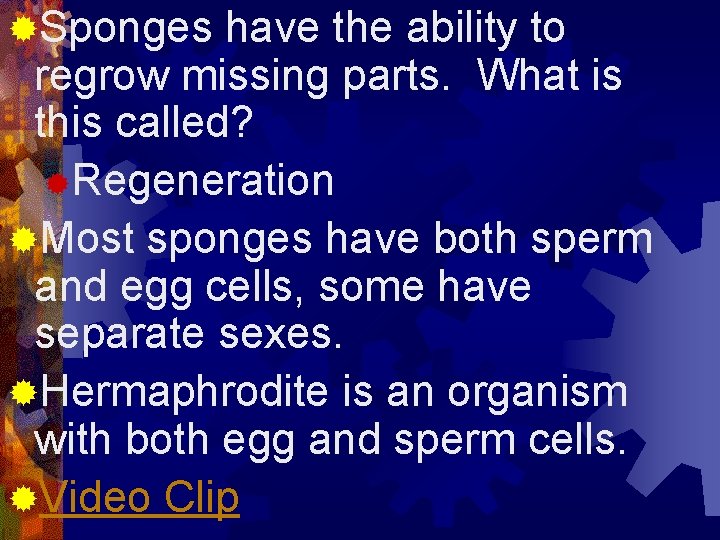 Sponges have the ability to regrow missing parts. What is this called?

Regeneration

Most sponges have both sperm and egg cells, some have separate sexes.

Hermaphrodite is an organism with both egg and sperm cells.

Video Clip